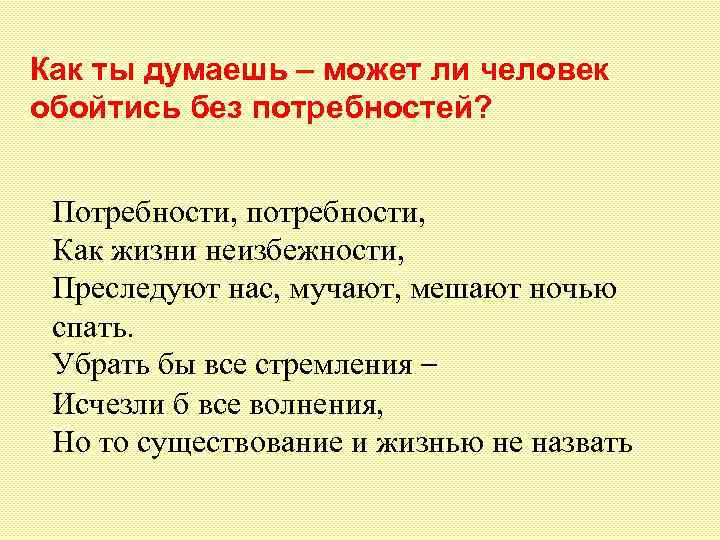 Как ты думаешь – может ли человек обойтись без потребностей?

Потребности, потребности,
Как жизни неизбежности,
Преследуют нас, мучают, мешают ночью спать.
Убрать бы все стремления –
Исчезли б все волнения,
Но то существование и жизнью не назвать